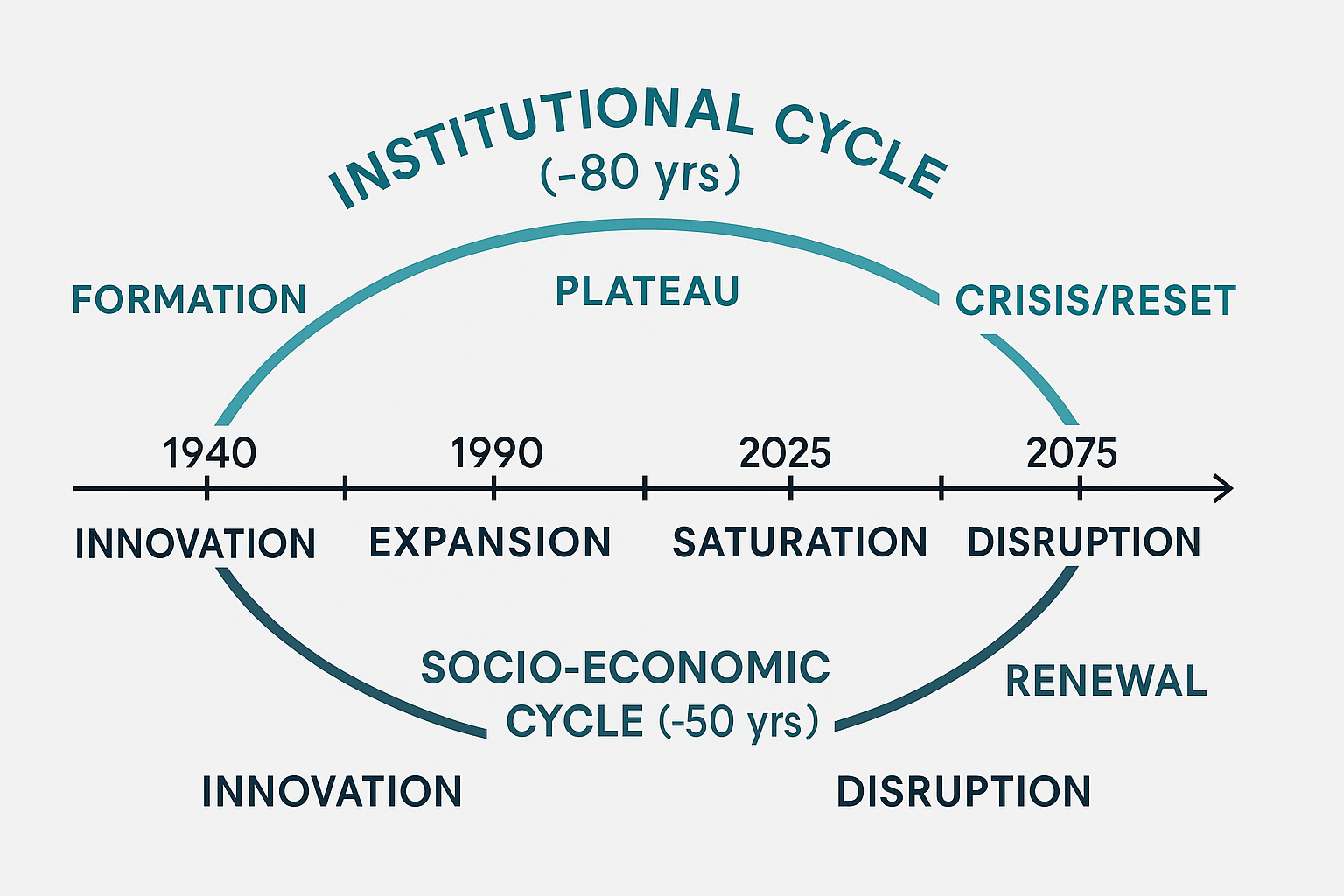 INSTITUTIONAL CYCLE
(-80 yrs)

FORMATION

PLATEAU

CRISIS/RESET

1940

1990

2025

2075

INNOVATION

EXPANSION

SATURATION

DISRUPTION

SOCIO-ECONOMIC CYCLE (-50 yrs)

RENEWAL

INNOVATION

DISRUPTION